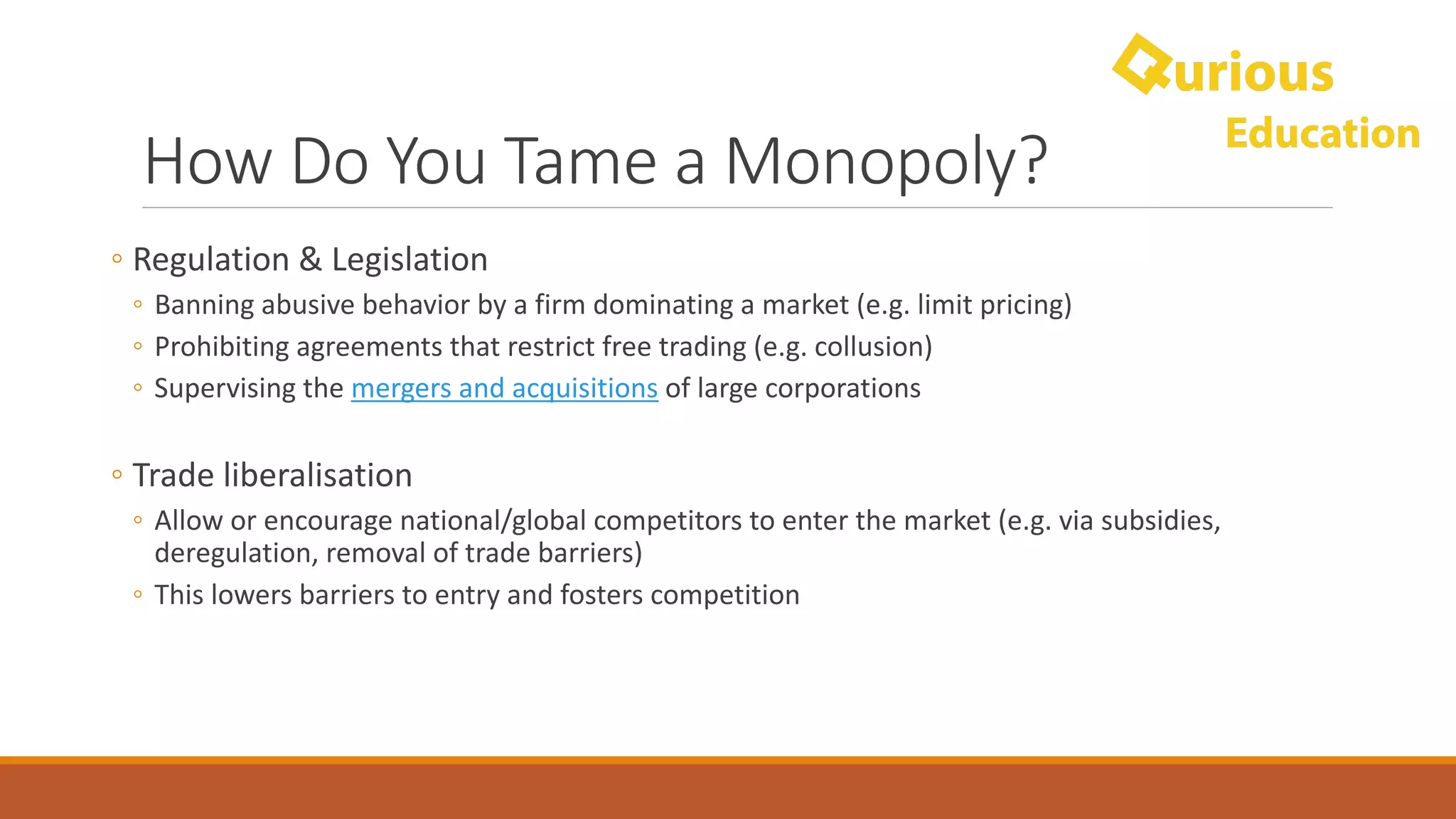 Qurious Education

How Do You Tame a Monopoly?

◦ Regulation & Legislation
◦ Banning abusive behavior by a firm dominating a market (e.g. limit pricing)
◦ Prohibiting agreements that restrict free trading (e.g. collusion)
◦ Supervising the mergers and acquisitions of large corporations

◦ Trade liberalisation
◦ Allow or encourage national/global competitors to enter the market (e.g. via subsidies, deregulation, removal of trade barriers)
◦ This lowers barriers to entry and fosters competition